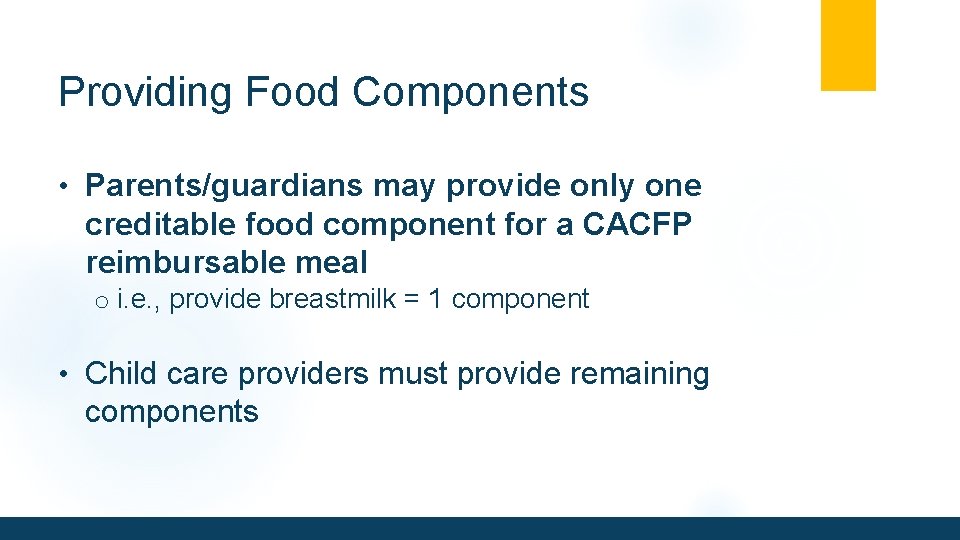 Providing Food Components

• Parents/guardians may provide only one creditable food component for a CACFP reimbursable meal

o i.e., provide breastmilk = 1 component

• Child care providers must provide remaining components